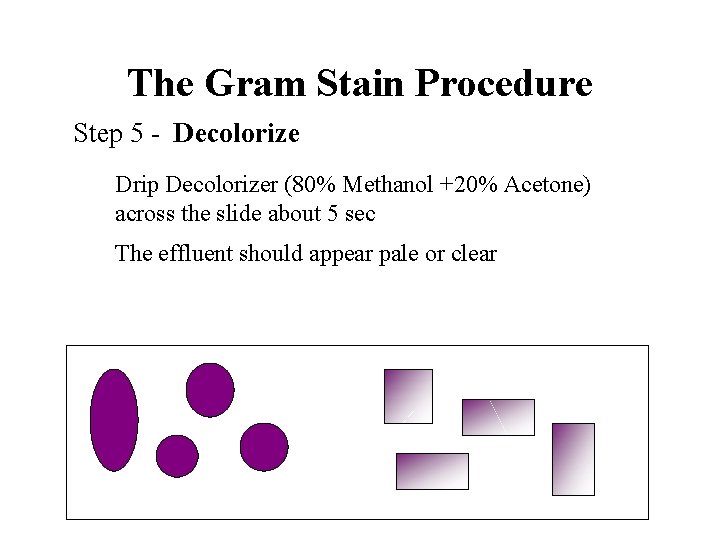 The Gram Stain Procedure

Step 5 - Decolorize

Drip Decolorizer (80% Methanol +20% Acetone) across the slide about 5 sec

The effluent should appear pale or clear